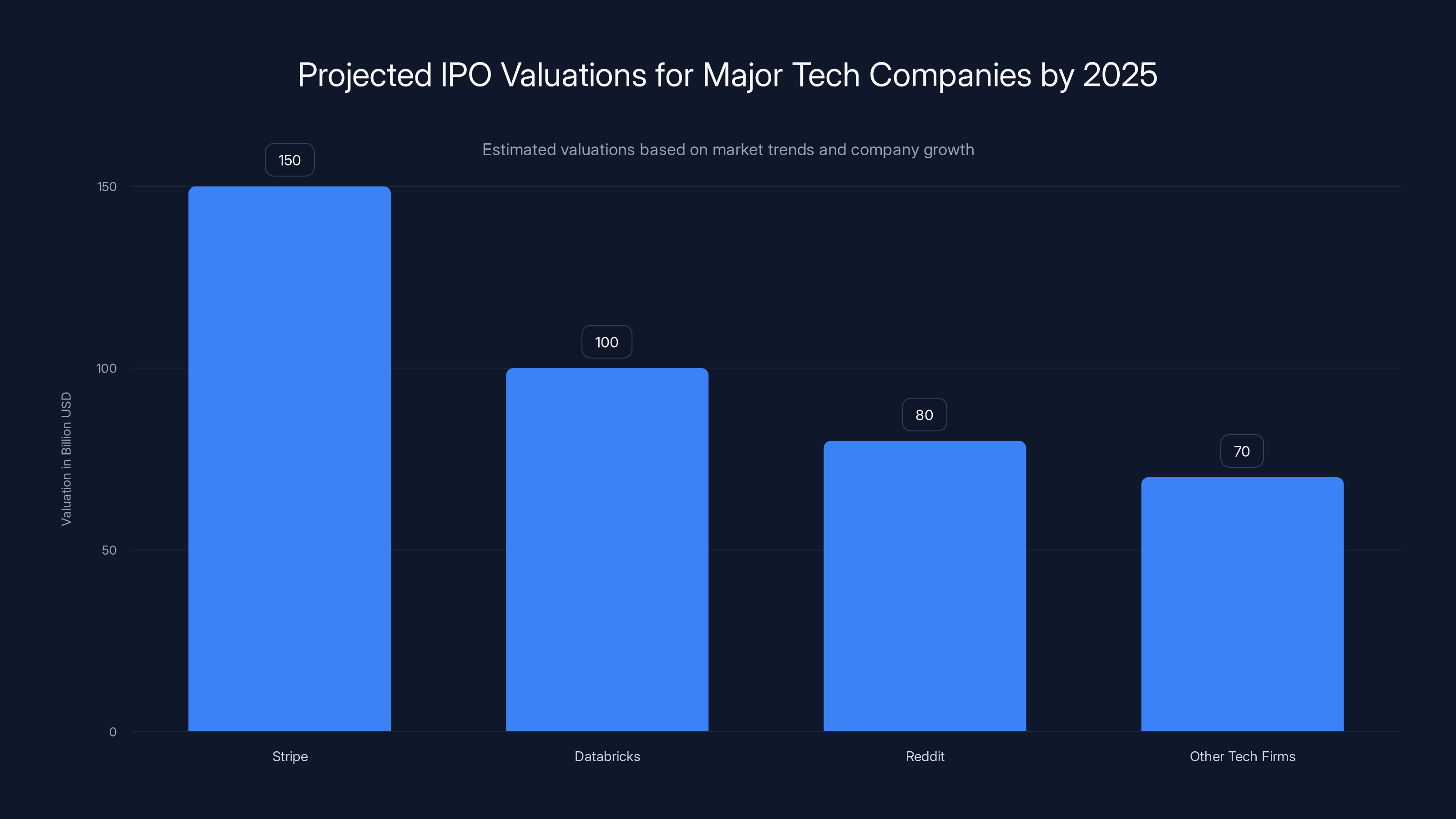 Projected IPO Valuations for Major Tech Companies by 2025

Estimated valuations based on market trends and company growth

Valuation in Billion USD

150
100
50
0

150
100
80
70

Stripe
Databricks
Reddit
Other Tech Firms